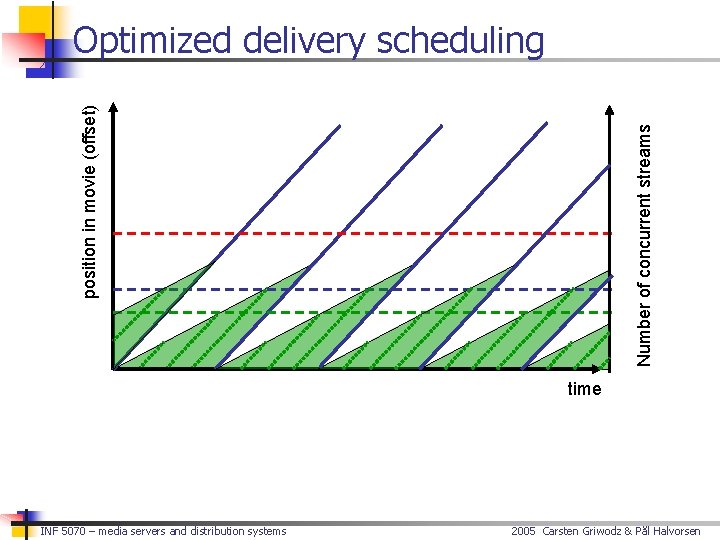 Optimized delivery scheduling

position in movie (offset)

Number of concurrent streams

time

INF 5070 – media servers and distribution systems

2005 Carsten Griwodz & Pål Halvorsen